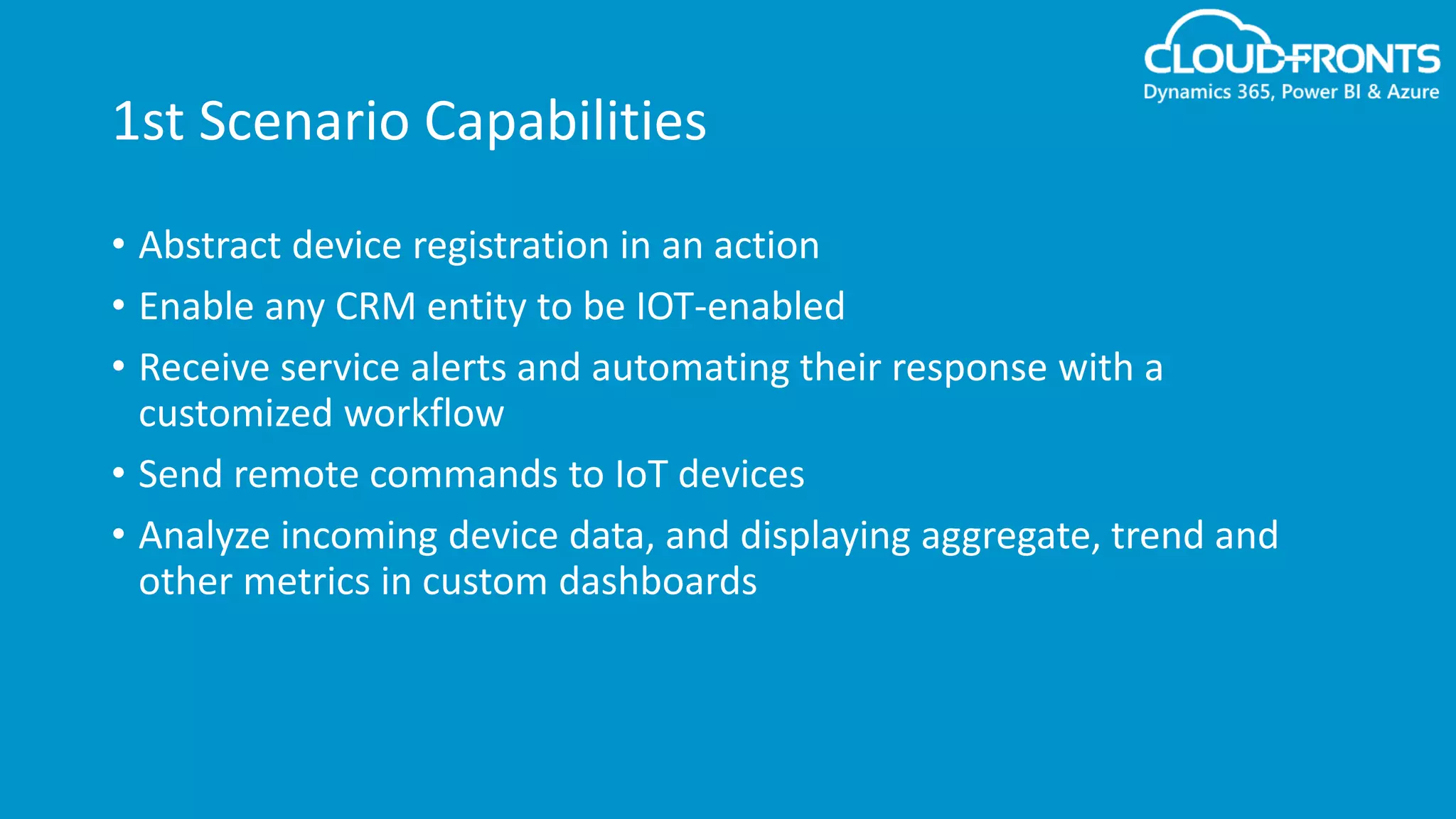 CLOUDFRONTS
Dynamics 365, Power BI & Azure

1st Scenario Capabilities

• Abstract device registration in an action
• Enable any CRM entity to be IOT-enabled
• Receive service alerts and automating their response with a customized workflow
• Send remote commands to IoT devices
• Analyze incoming device data, and displaying aggregate, trend and other metrics in custom dashboards